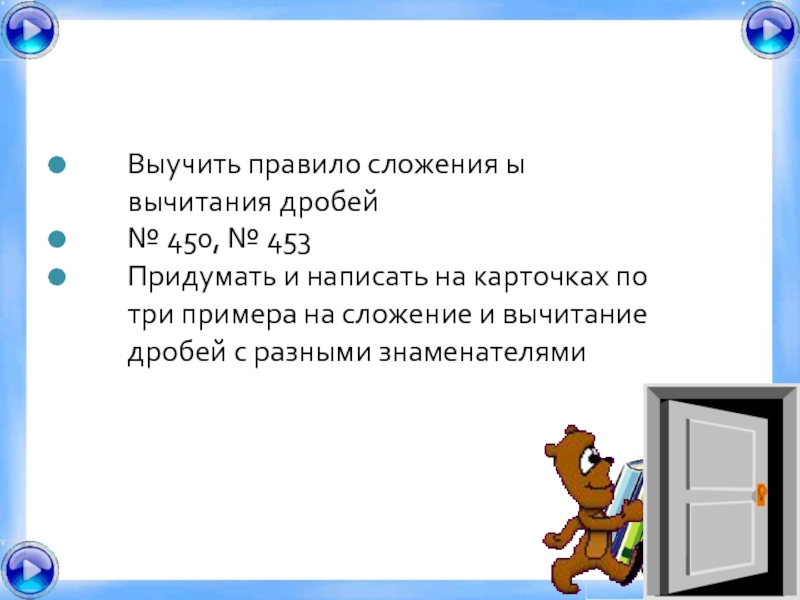 Выучить правило сложения ы вычитания дробей
№ 450, № 453
Придумать и написать на карточках по три примера на сложение и вычитание дробей с разными знаменателями